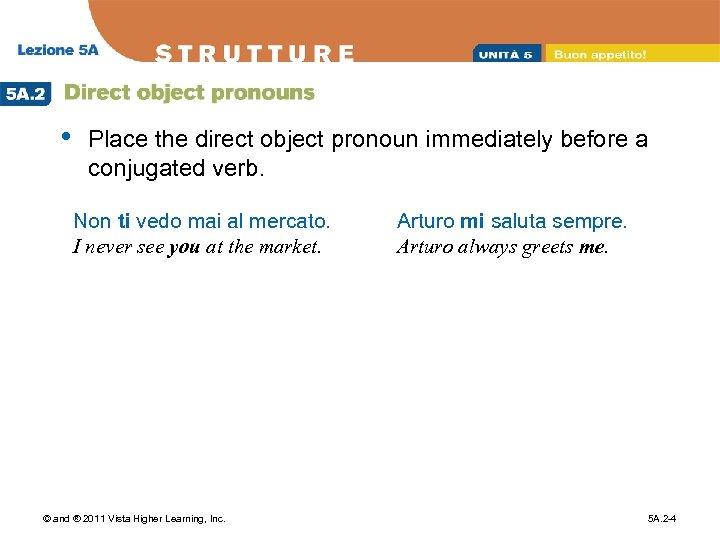 Lezione 5A

STRUTTURE

UNITÀ 5 Buon appetito!

5A.2 Direct object pronouns

• Place the direct object pronoun immediately before a conjugated verb.

Non ti vedo mai al mercato.
I never see you at the market.

Arturo mi saluta sempre.
Arturo always greets me.

© and ® 2011 Vista Higher Learning, Inc.

5A.2-4